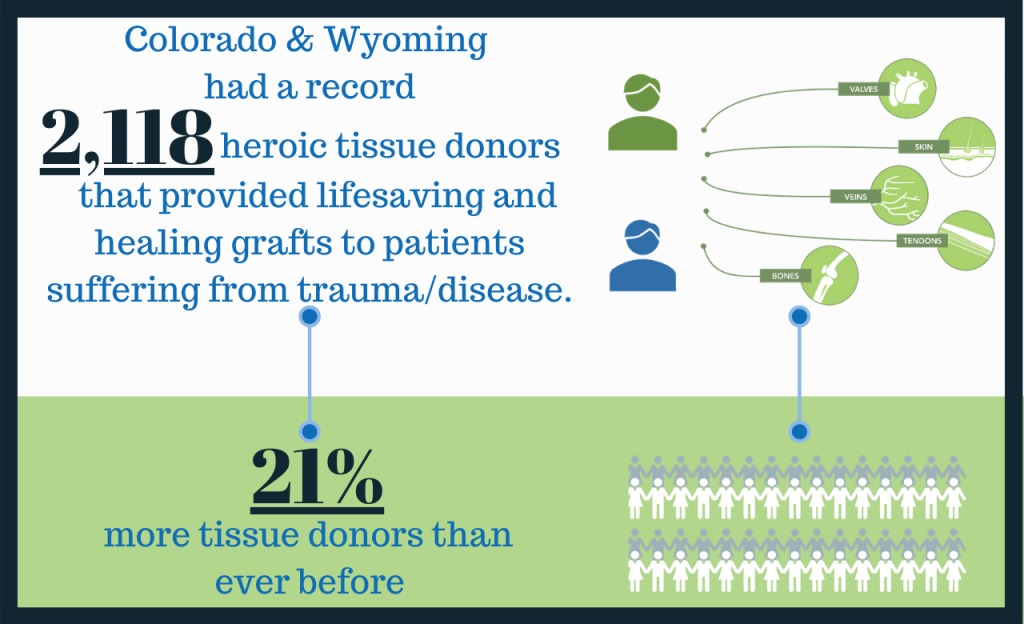 Colorado & Wyoming had a record 2,118 heroic tissue donors that provided lifesaving and healing grafts to patients suffering from trauma/disease.

VALVES

SKIN

VEINS

TENDONS

BONES

21%
more tissue donors than ever before